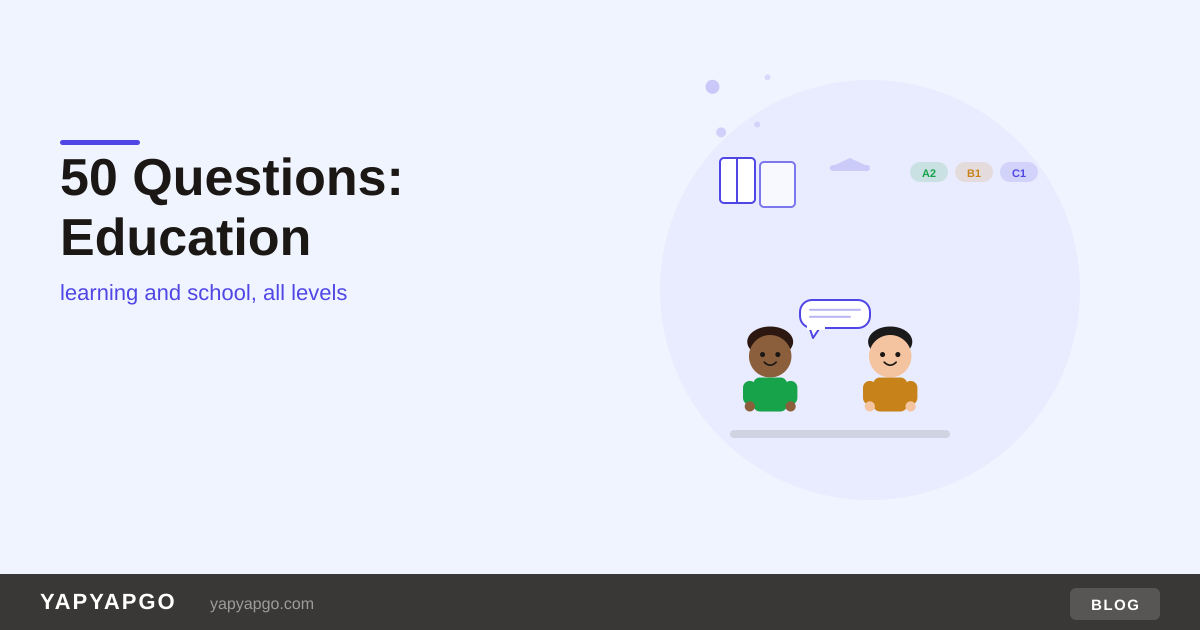 50 Questions: Education

learning and school, all levels

A2 B1 C1

YAPYAPGO yapyapgo.com BLOG